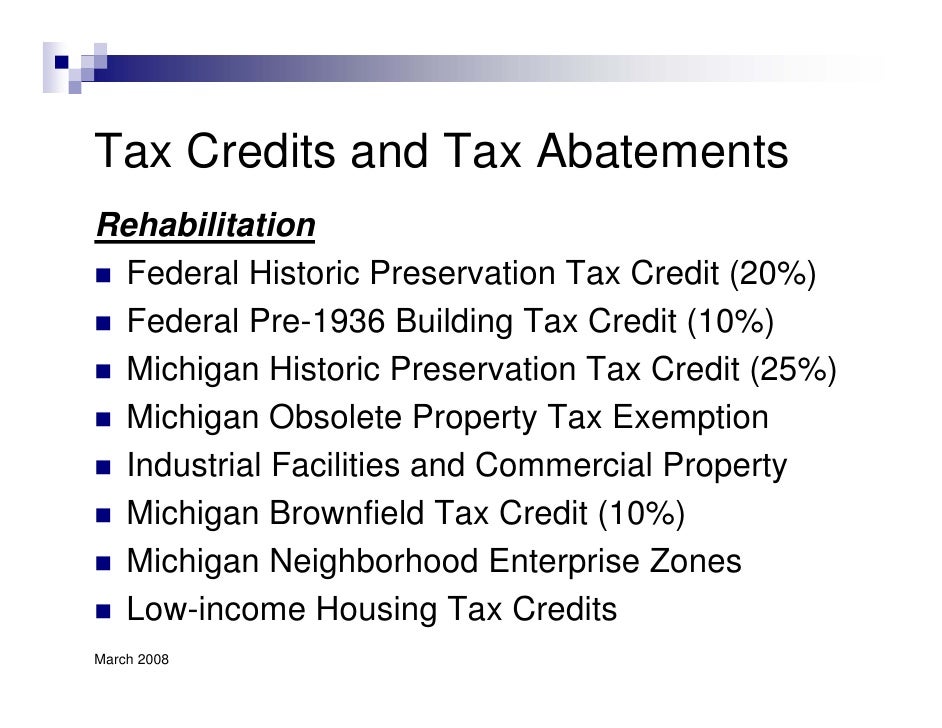 Tax Credits and Tax Abatements

Rehabilitation

- Federal Historic Preservation Tax Credit (20%)
- Federal Pre-1936 Building Tax Credit (10%)
- Michigan Historic Preservation Tax Credit (25%)
- Michigan Obsolete Property Tax Exemption
- Industrial Facilities and Commercial Property
- Michigan Brownfield Tax Credit (10%)
- Michigan Neighborhood Enterprise Zones
- Low-income Housing Tax Credits

March 2008